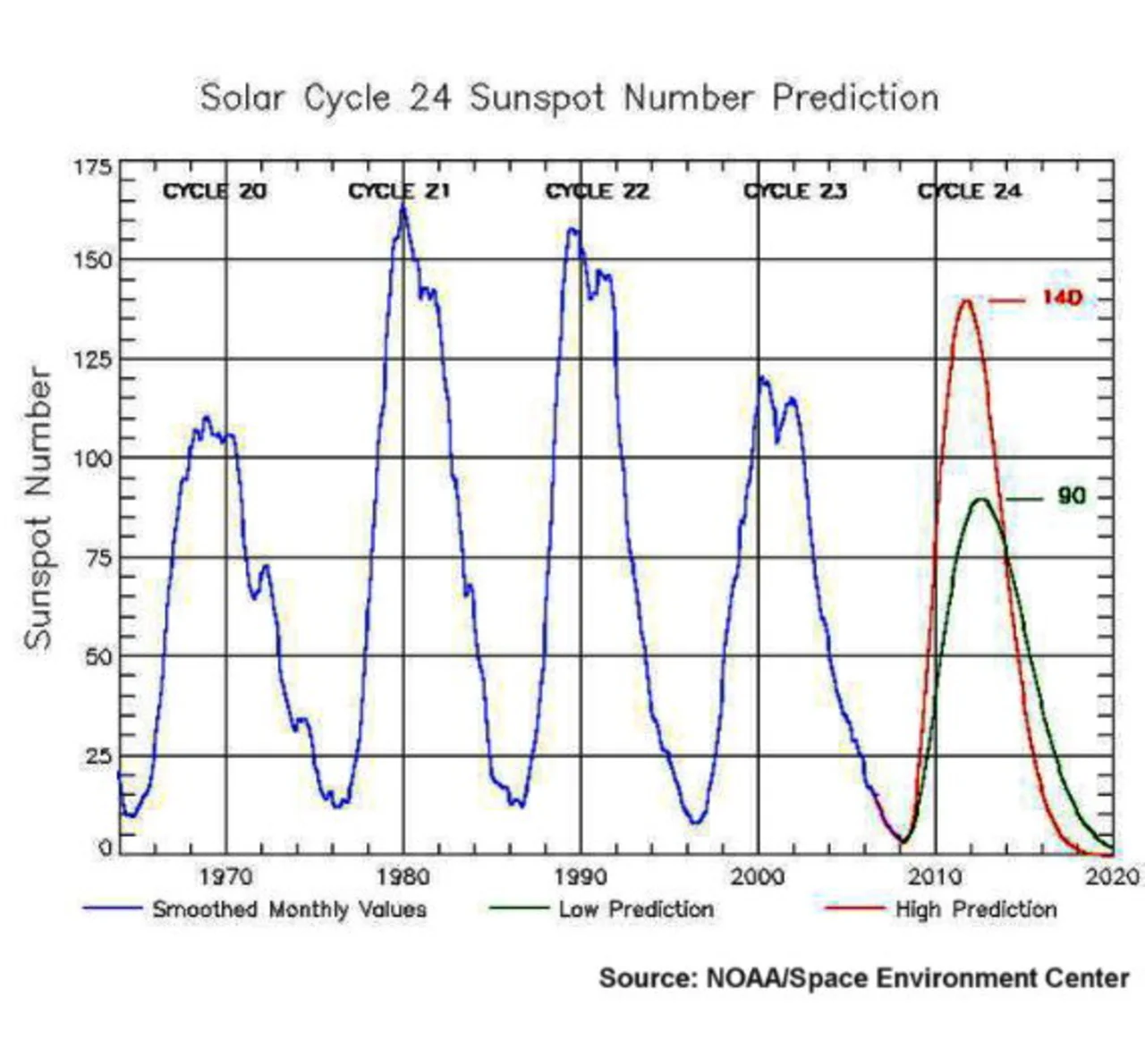 Solar Cycle 24 Sunspot Number Prediction

Sunspot Number

175
150
125
100
75
50
25
0

CYCLE 20
CYCLE 21
CYCLE 22
CYCLE 23
CYCLE 24

140
90

1970
1980
1990
2000
2010
2020

Smoothed Monthly Values
Low Prediction
High Prediction

Source: NOAA/Space Environment Center